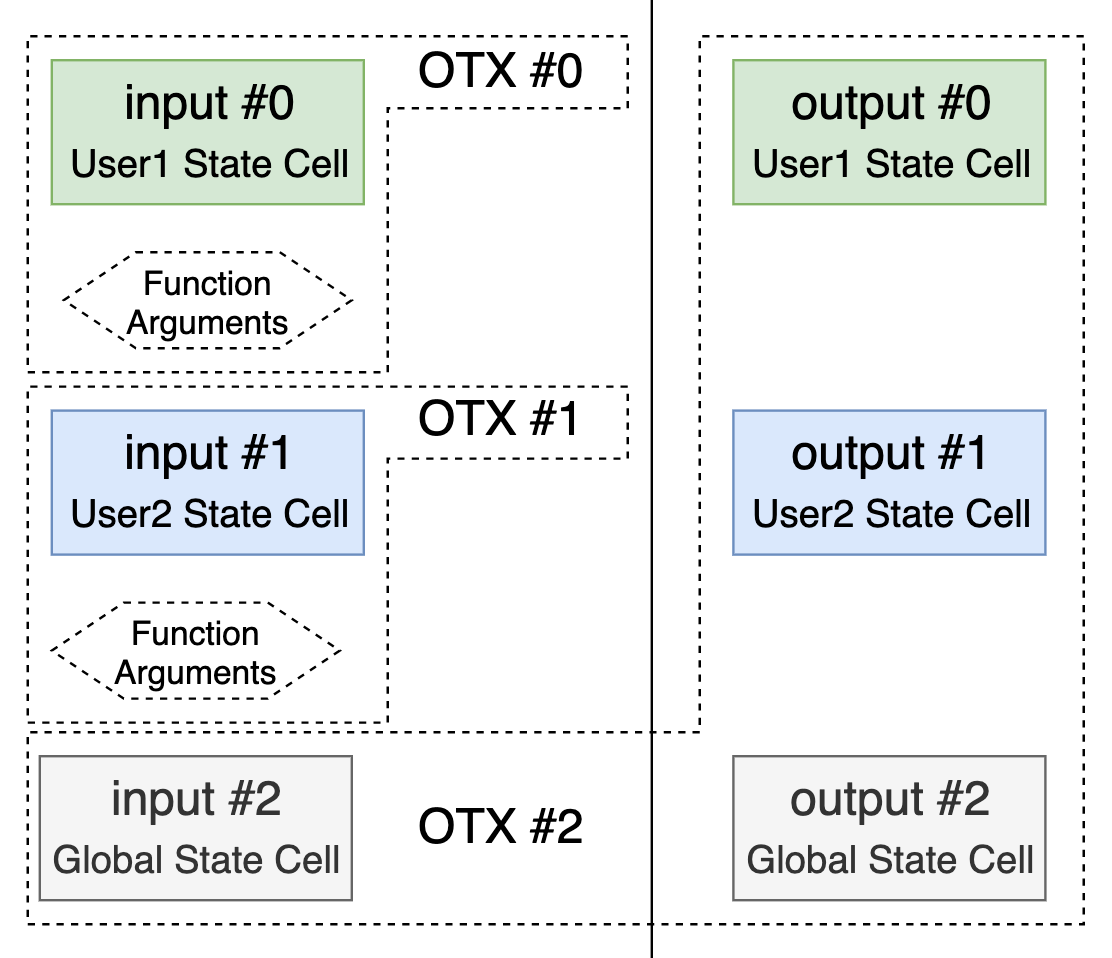 input #0
User1 State Cell

OTX #0

Function Arguments

input #1
User2 State Cell

OTX #1

Function Arguments

input #2
Global State Cell

OTX #2

output #0
User1 State Cell

output #1
User2 State Cell

output #2
Global State Cell